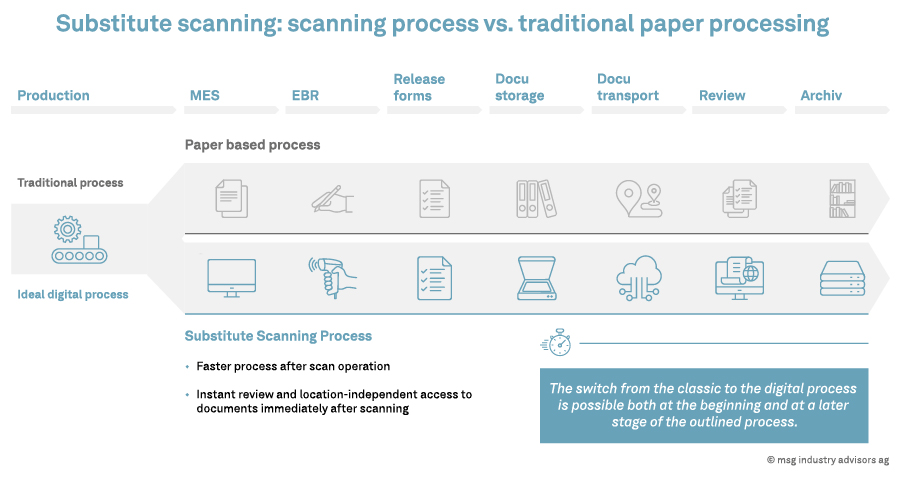 Substitute scanning: scanning process vs. traditional paper processing

Production

MES

EBR

Release forms

Docu storage

Docu transport

Review

Archiv

Paper based process

Traditional process

Ideal digital process

Substitute Scanning Process

• Faster process after scan operation

• Instant review and location-independent access to documents immediately after scanning

The switch from the classic to the digital process is possible both at the beginning and at a later stage of the outlined process.

© msg industry advisors ag